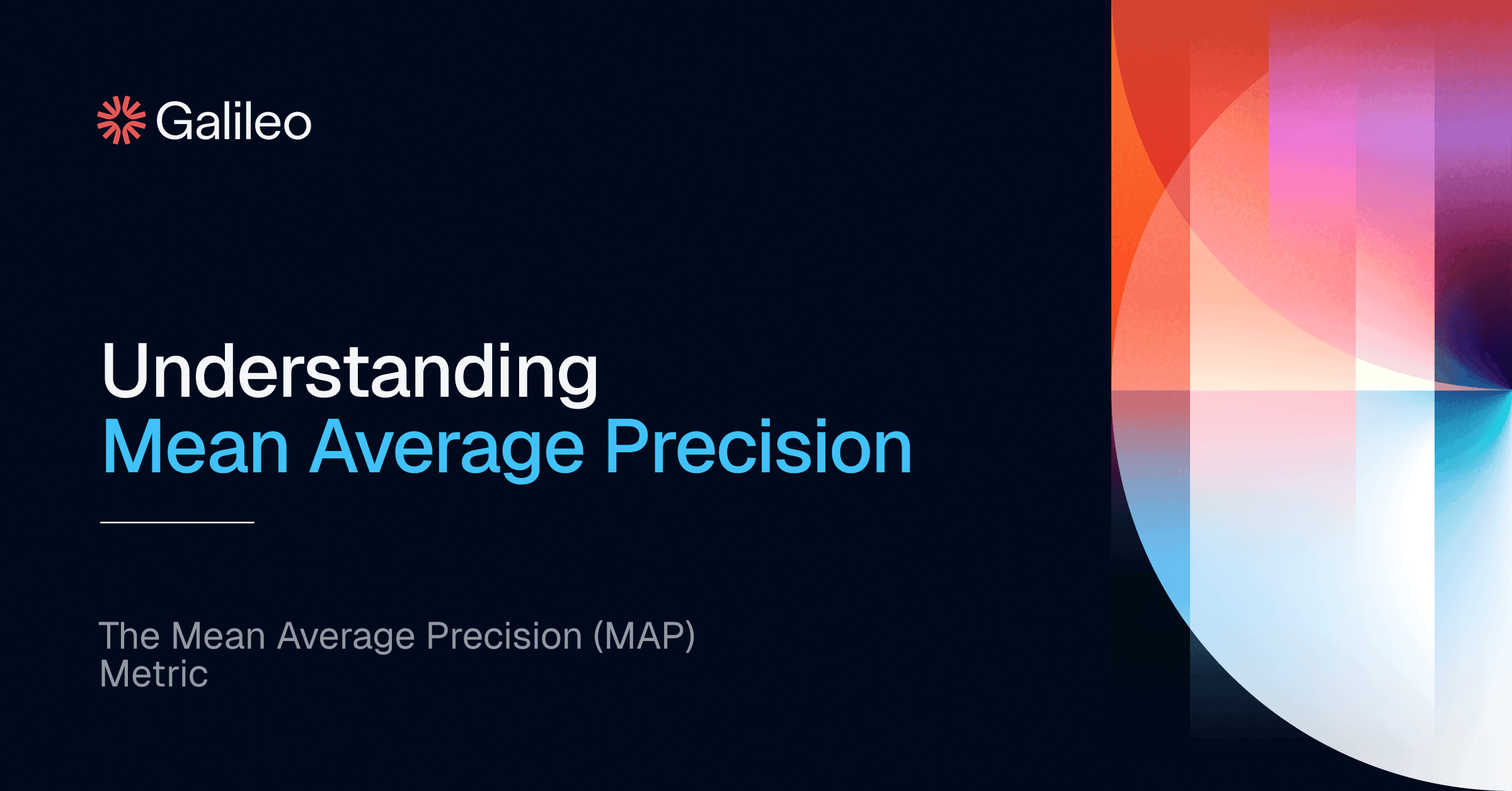 Galileo

Understanding
Mean Average Precision

The Mean Average Precision (MAP) Metric